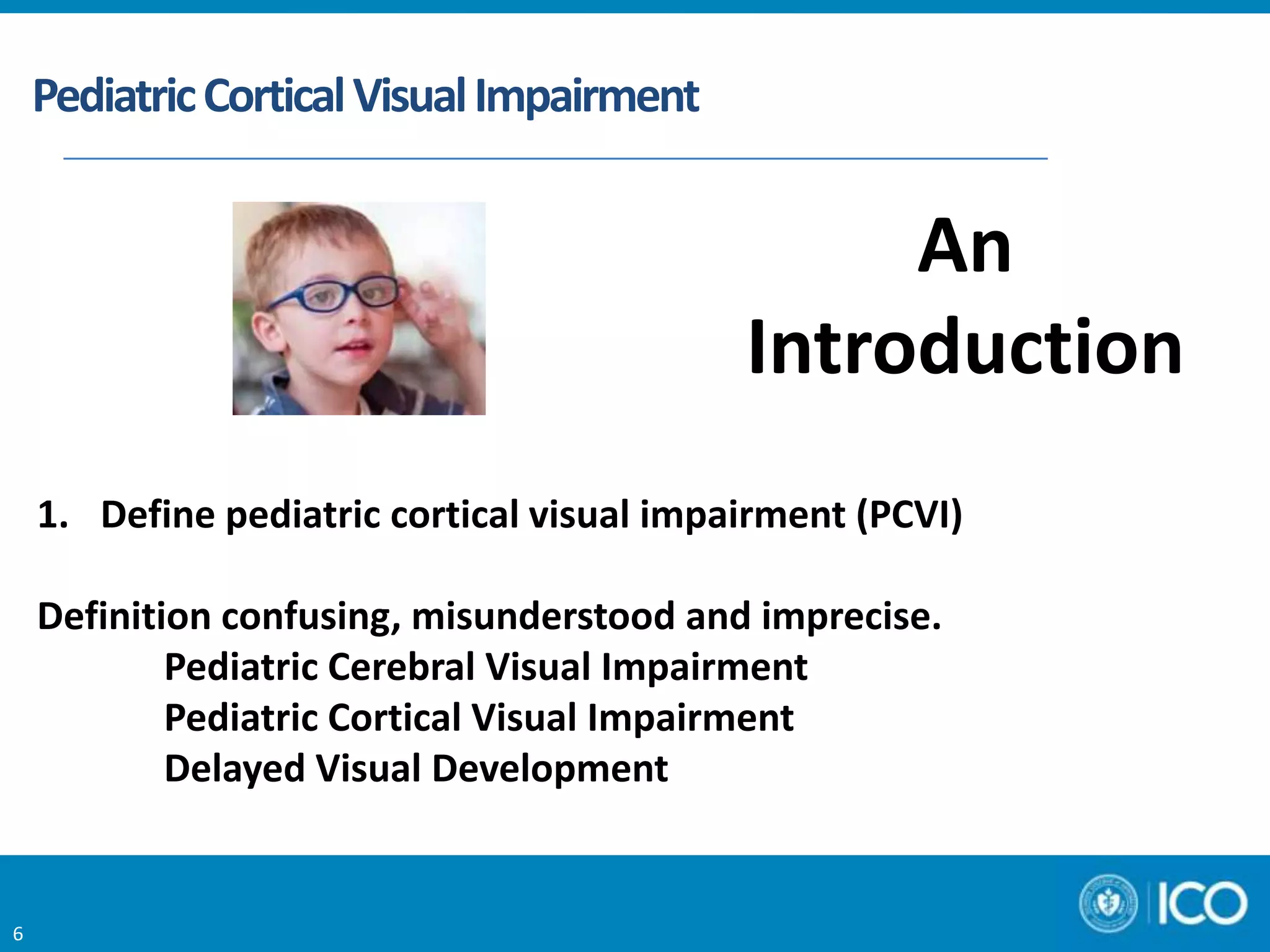 Pediatric Cortical Visual Impairment

An Introduction

1. Define pediatric cortical visual impairment (PCVI)

Definition confusing, misunderstood and imprecise.
Pediatric Cerebral Visual Impairment
Pediatric Cortical Visual Impairment
Delayed Visual Development

6

ICO